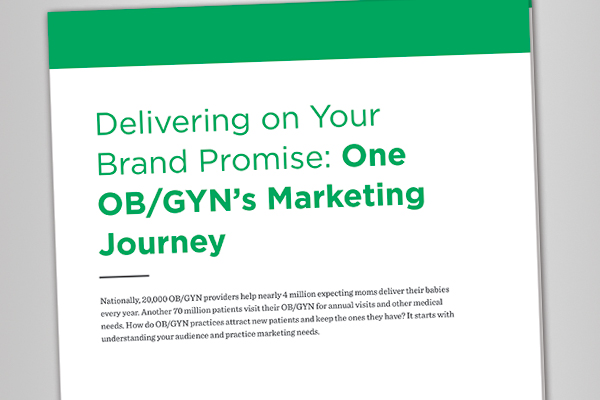 Delivering on Your Brand Promise: One OB/GYN's Marketing Journey

Nationally, 20,000 OB/GYN providers help nearly 4 million expecting moms deliver their babies every year. Another 70 million patients visit their OB/GYN for annual visits and other medical needs. How do OB/GYN practices attract new patients and keep the ones they have? It starts with understanding your audience and practice marketing needs.